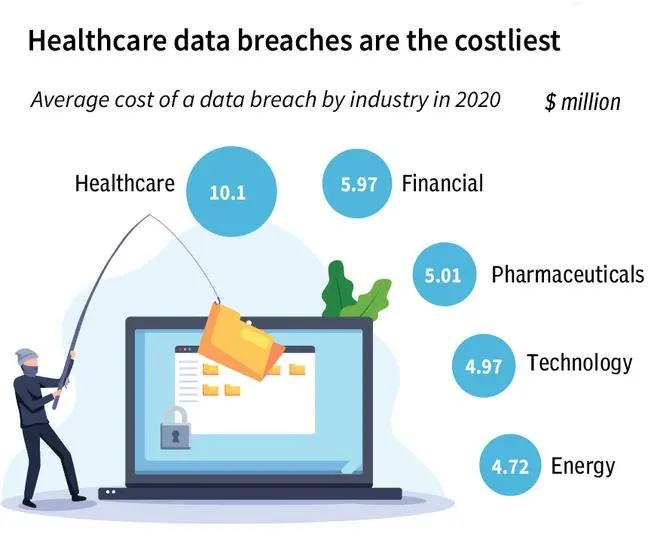 Healthcare data breaches are the costliest

Average cost of a data breach by industry in 2020 $ million

Healthcare 10.1

5.97 Financial

5.01 Pharmaceuticals

4.97 Technology

4.72 Energy